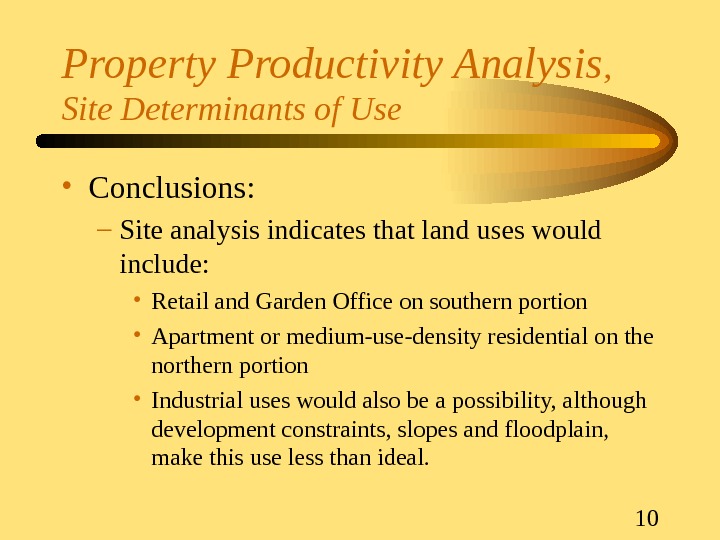 Property Productivity Analysis,
Site Determinants of Use

• Conclusions:
– Site analysis indicates that land uses would include:
• Retail and Garden Office on southern portion
• Apartment or medium-use-density residential on the northern portion
• Industrial uses would also be a possibility, although development constraints, slopes and floodplain, make this use less than ideal.

10